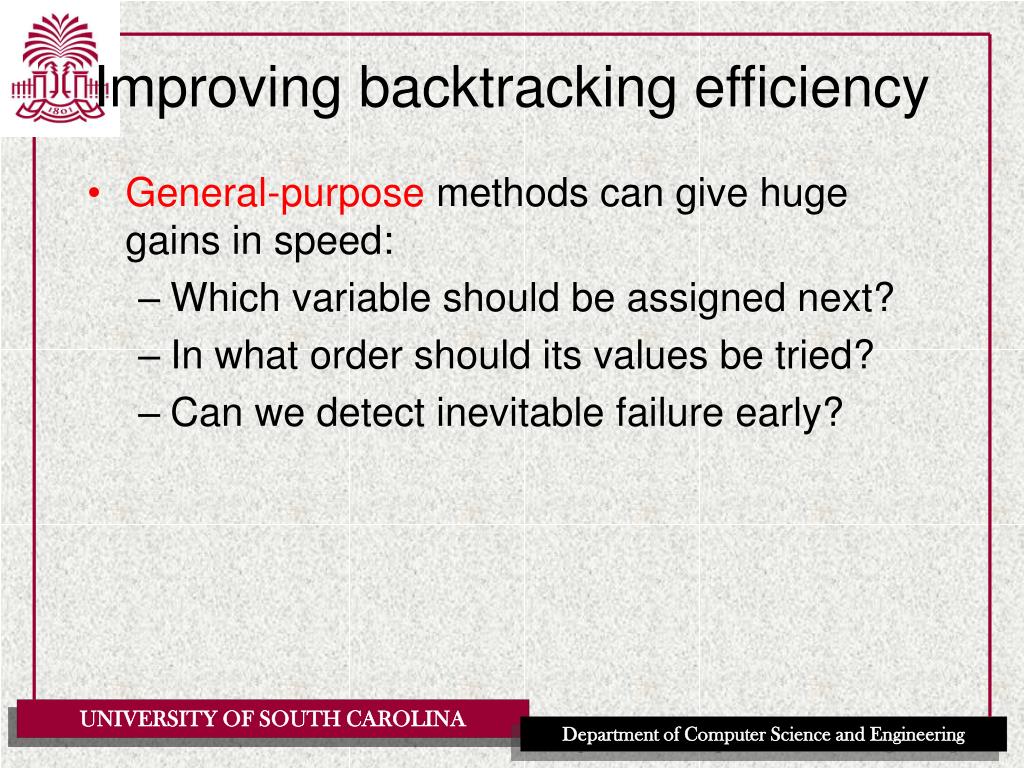 1801

Improving backtracking efficiency

• General-purpose methods can give huge gains in speed:
– Which variable should be assigned next?
– In what order should its values be tried?
– Can we detect inevitable failure early?

UNIVERSITY OF SOUTH CAROLINA

Department of Computer Science and Engineering